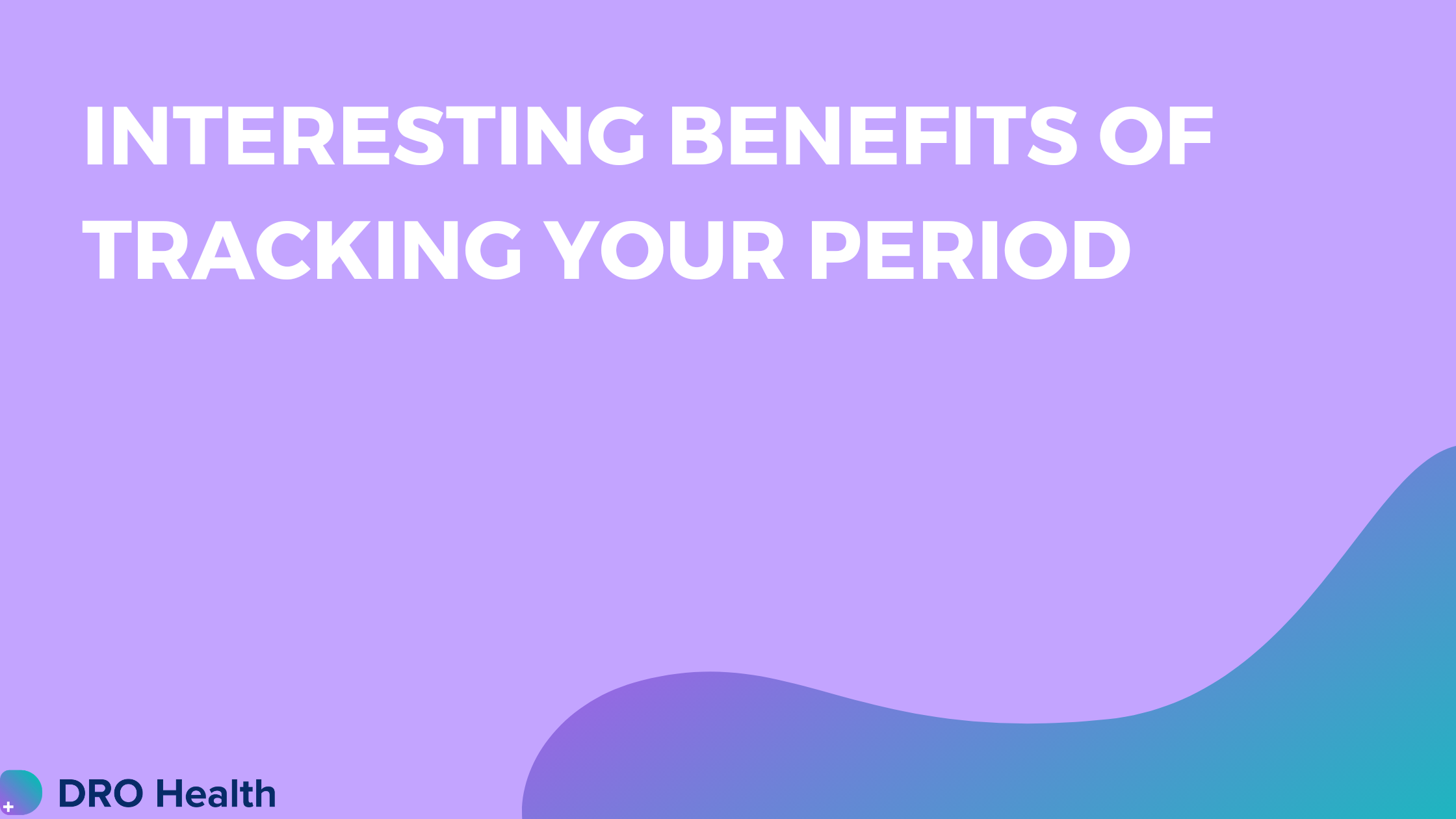 INTERESTING BENEFITS OF TRACKING YOUR PERIOD

DRO Health